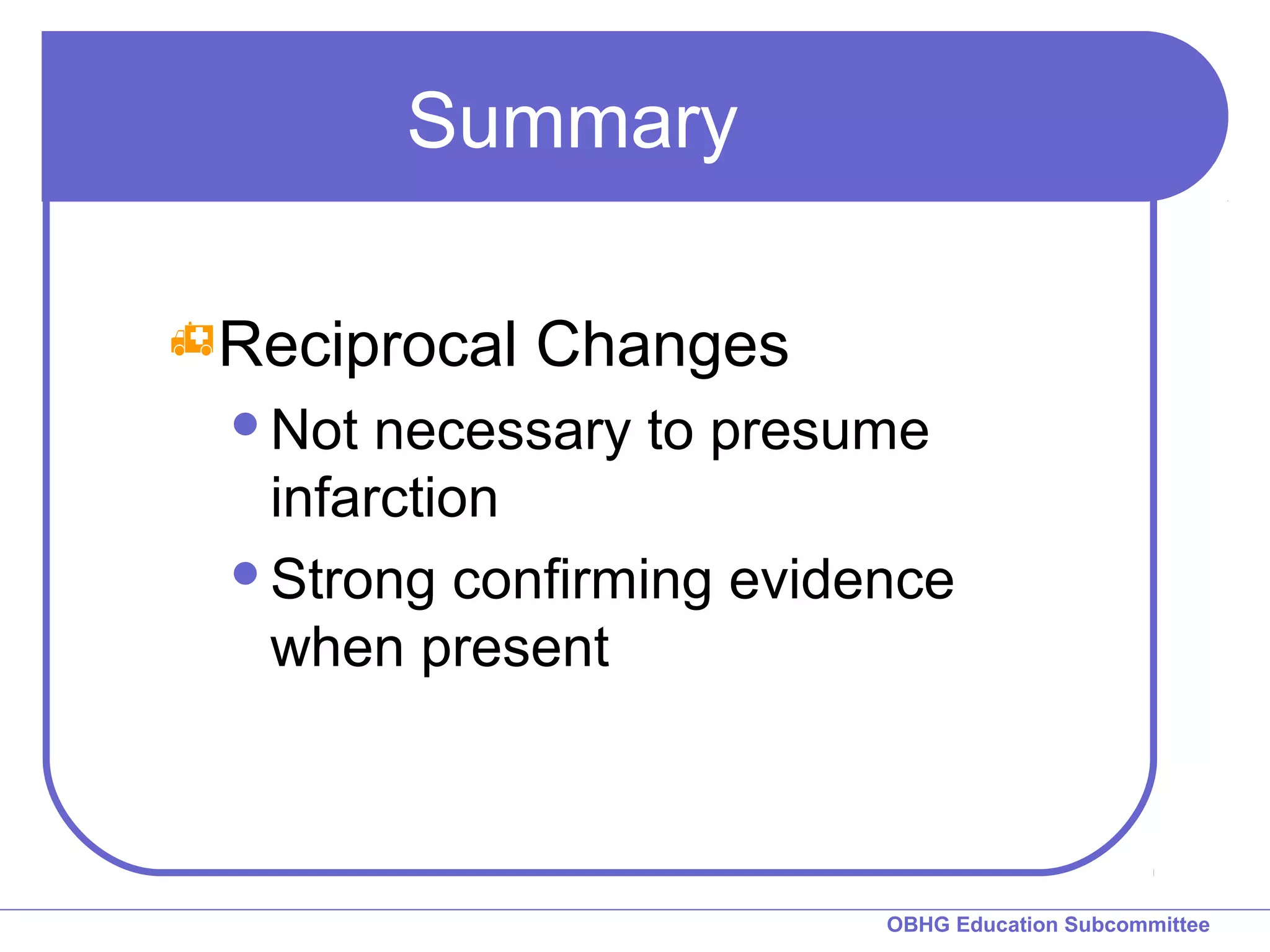 Summary

Reciprocal Changes

- Not necessary to presume infarction
- Strong confirming evidence when present

OBHG Education Subcommittee